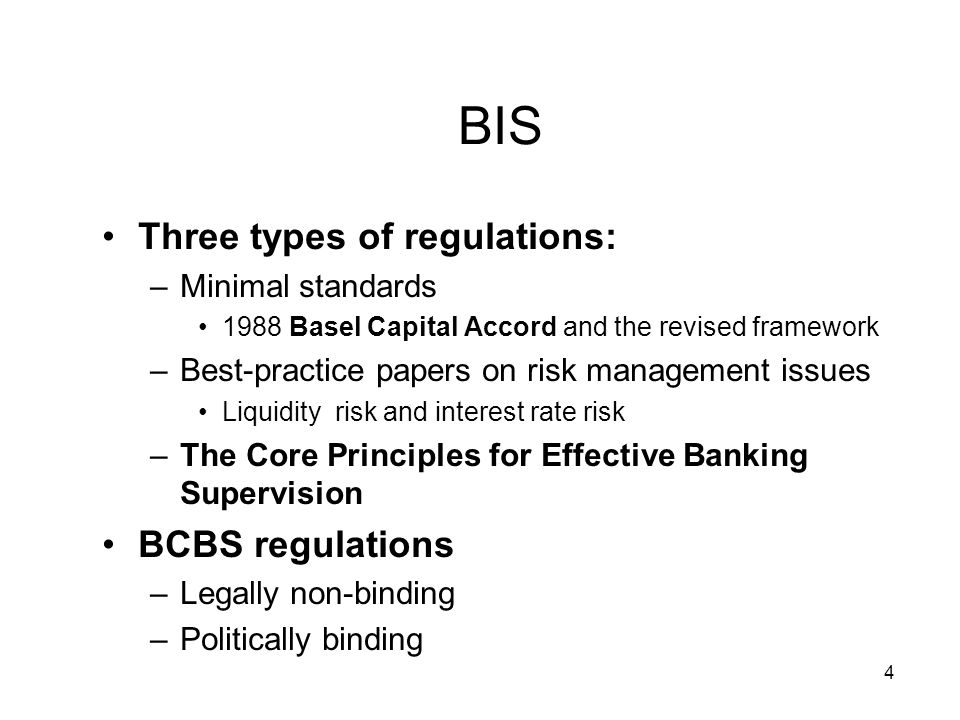 BIS

• Three types of regulations:
– Minimal standards
• 1988 Basel Capital Accord and the revised framework
– Best-practice papers on risk management issues
• Liquidity risk and interest rate risk
– The Core Principles for Effective Banking Supervision

• BCBS regulations
– Legally non-binding
– Politically binding

4